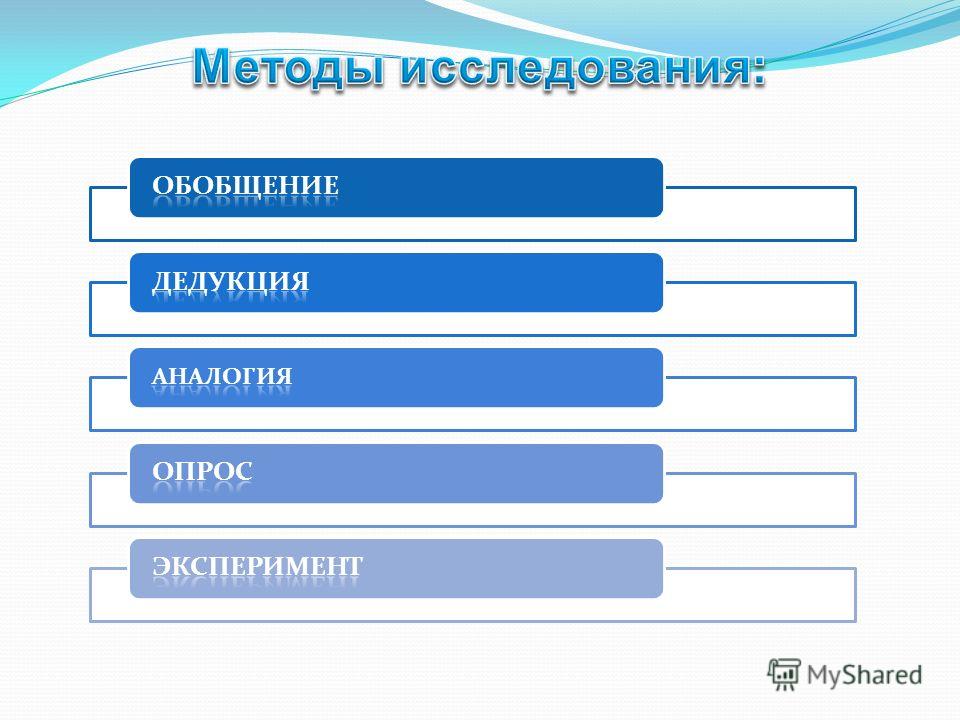 Методы исследования:

ОБОБЩЕНИЕ

ДЕДУКЦИЯ

АНАЛОГИЯ

ОПРОС

ЭКСПЕРИМЕНТ

MyShared